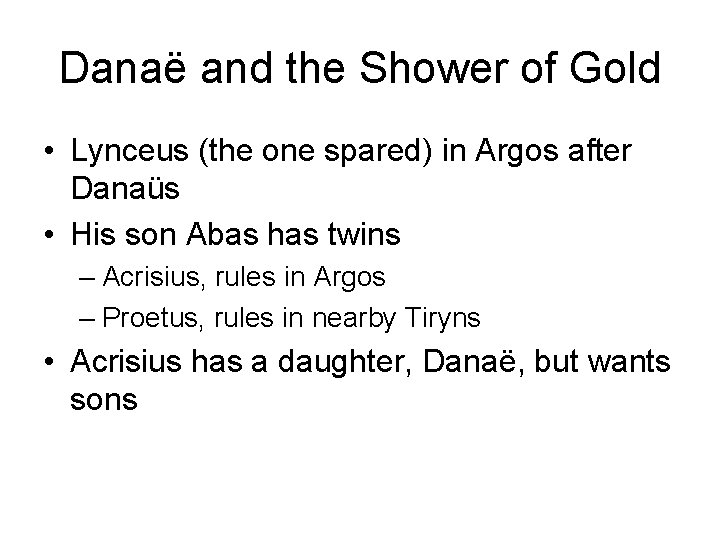 Danaë and the Shower of Gold

• Lynceus (the one spared) in Argos after Danaüs

• His son Abas has twins
  – Acrisius, rules in Argos
  – Proetus, rules in nearby Tiryns

• Acrisius has a daughter, Danaë, but wants sons